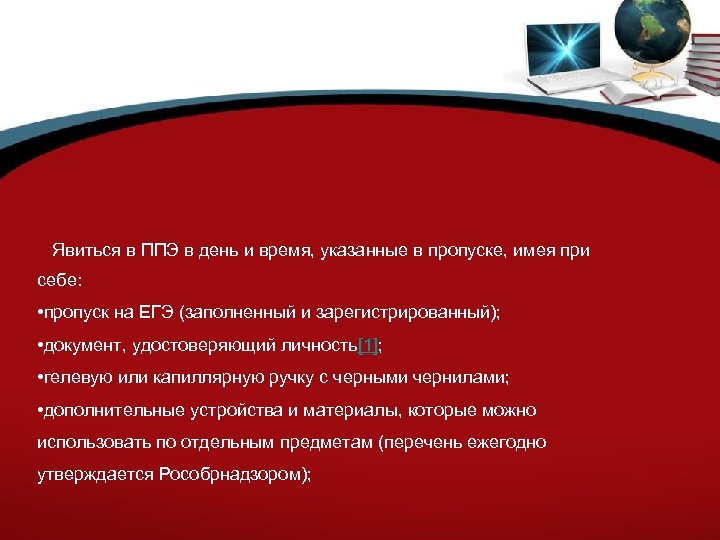 Явиться в ППЭ в день и время, указанные в пропуске, имея при себе:
•пропуск на ЕГЭ (заполненный и зарегистрированный);
•документ, удостоверяющий личность[1];
•гелевую или капиллярную ручку с черными чернилами;
•дополнительные устройства и материалы, которые можно использовать по отдельным предметам (перечень ежегодно утверждается Рособрнадзором);